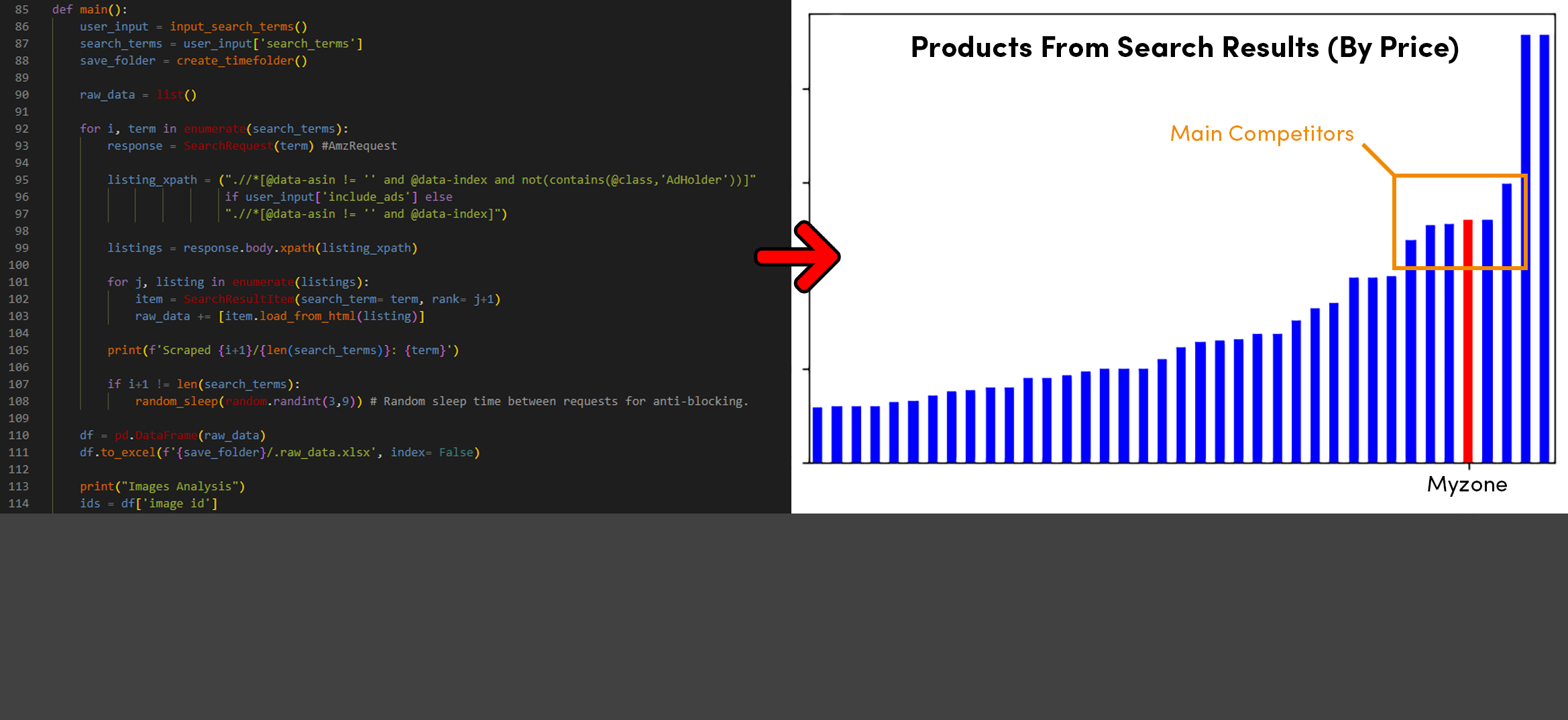 85 def main():
86     user_input = input_search_terms()
87     search_terms = user_input['search_terms']
88     save_folder = create_timefolder()
89
90     raw_data = list()
91
92     for i, term in enumerate(search_terms):
93         response = SearchRequest(term) #AmzRequest
94
95         listing_xpath = (".//*[@data-asin != '' and @data-index and not(contains(@class,'AdHolder'))]"
96                          if user_input['include_ads'] else
97                          ".//*[@data-asin != '' and @data-index]")
98
99         listings = response.body.xpath(listing_xpath)
100
101        for j, listing in enumerate(listings):
102            item = SearchResultItem(search_term= term, rank= j+1)
103            raw_data += [item.load_from_html(listing)]
104
105        print(f'Scraped {i+1}/{len(search_terms)}: {term}')
106
107        if i+1 != len(search_terms):
108            random_sleep(random.randint(3,9)) # Random sleep time between requests for anti-blocking.
109
110    df = pd.DataFrame(raw_data)
111    df.to_excel(f'{save_folder}/.raw_data.xlsx', index= False)
112
113    print("Images Analysis")
114    ids = df['image id']

Products From Search Results (By Price)

Main Competitors

Myzone